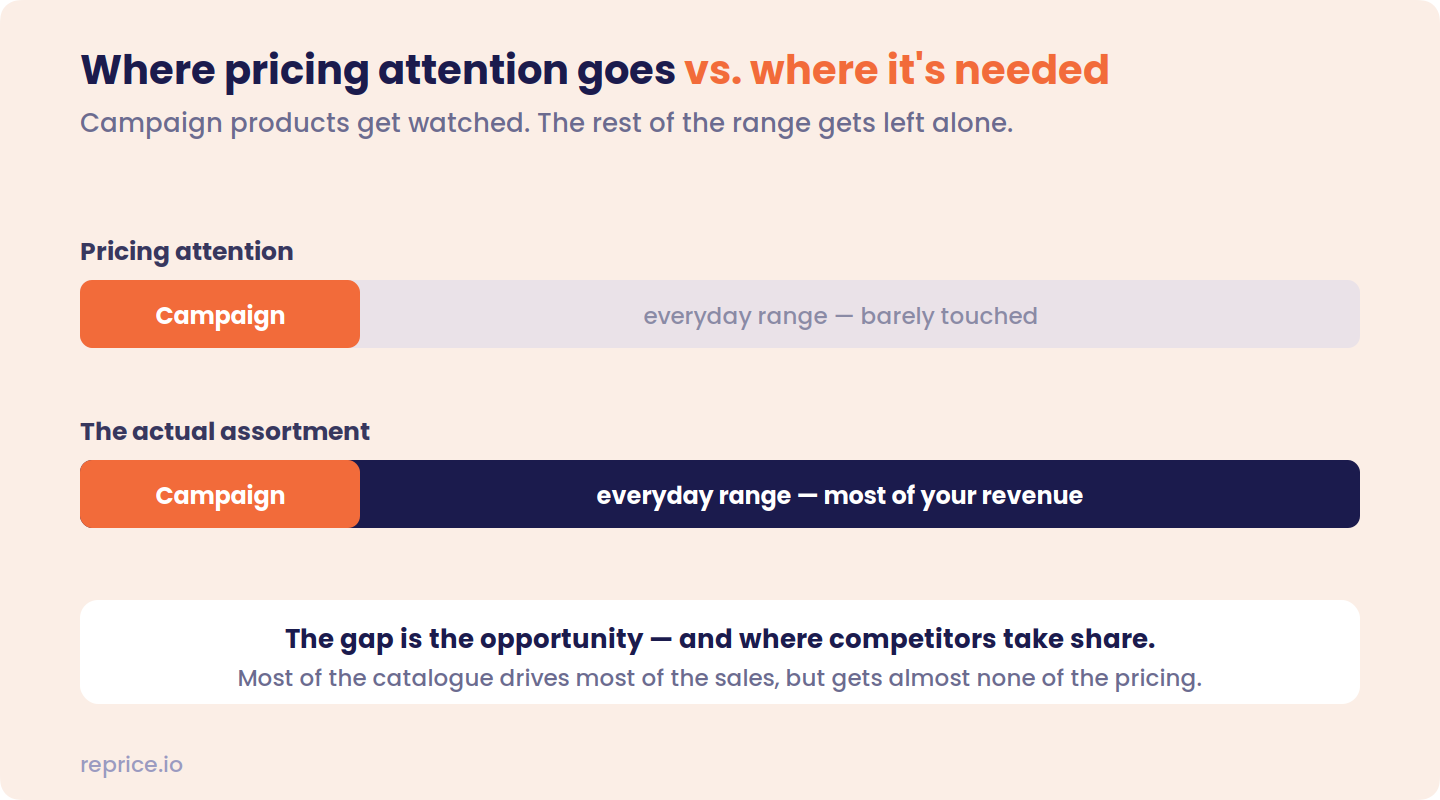 Where pricing attention goes vs. where it's needed

Campaign products get watched. The rest of the range gets left alone.

Pricing attention

Campaign

everyday range — barely touched

The actual assortment

Campaign

everyday range — most of your revenue

The gap is the opportunity — and where competitors take share.

Most of the catalogue drives most of the sales, but gets almost none of the pricing.

reprice.io